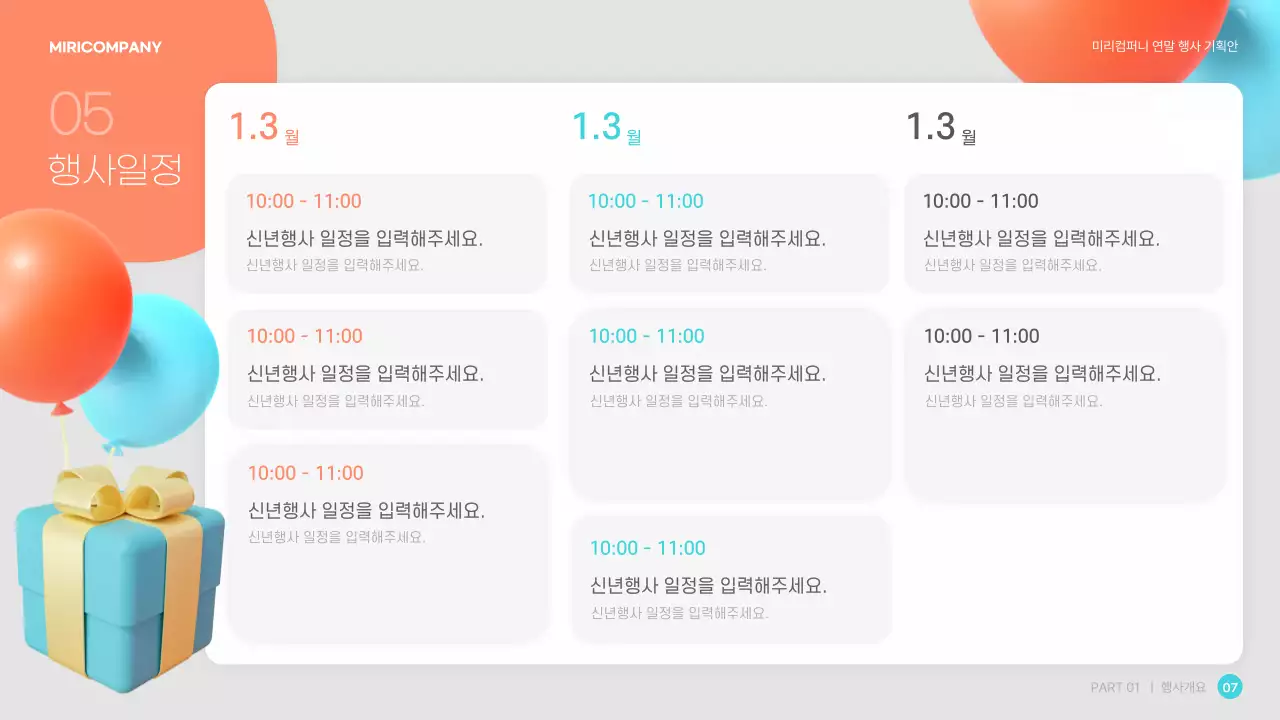 MIRICOMPANY

미리컴퍼니 연말 행사 기획안

05
행사일정

1.3 월

10:00 - 11:00
신년행사 일정을 입력해주세요.
신년행사 일정을 입력해주세요.

10:00 - 11:00
신년행사 일정을 입력해주세요.
신년행사 일정을 입력해주세요.

10:00 - 11:00
신년행사 일정을 입력해주세요.
신년행사 일정을 입력해주세요.

1.3 월

10:00 - 11:00
신년행사 일정을 입력해주세요.
신년행사 일정을 입력해주세요.

10:00 - 11:00
신년행사 일정을 입력해주세요.
신년행사 일정을 입력해주세요.

10:00 - 11:00
신년행사 일정을 입력해주세요.
신년행사 일정을 입력해주세요.

1.3 월

10:00 - 11:00
신년행사 일정을 입력해주세요.
신년행사 일정을 입력해주세요.

10:00 - 11:00
신년행사 일정을 입력해주세요.
신년행사 일정을 입력해주세요.

PART 01 | 행사개요 07